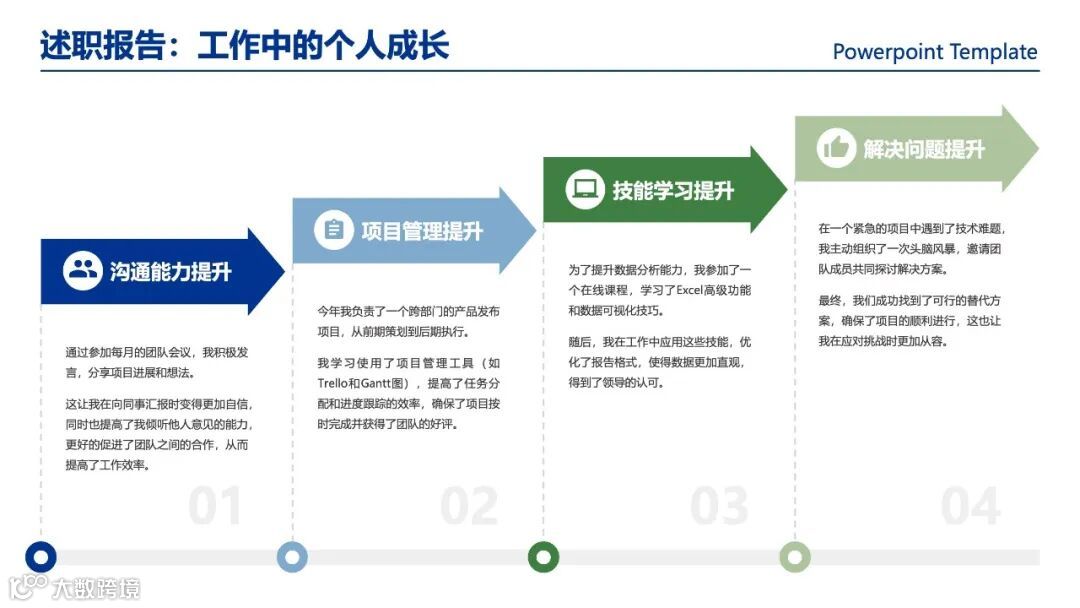 述职报告：工作中的个人成长

Powerpoint Template

沟通能力提升

通过参加每月的团队会议，我积极发言，分享项目进展和想法。

这让我在向同事汇报时变得更加自信，同时也提高了我倾听他人意见的能力，更好的促进了团队之间的合作，从而提高了工作效率。

01

项目管理提升

今年我负责了一个跨部门的产品发布项目，从前期策划到后期执行。

我学习使用了项目管理工具（如Trello和Gantt图），提高了任务分配和进度跟踪的效率，确保了项目按时完成并获得了团队的好评。

02

技能学习提升

为了提升数据分析能力，我参加了一个在线课程，学习了Excel高级功能和数据可视化技巧。

随后，我在工作中应用这些技能，优化了报告格式，使得数据更加直观，得到了领导的认可。

03

解决问题提升

在一个紧急的项目中遇到了技术难题，我主动组织了一次头脑风暴，邀请团队成员共同探讨解决方案。

最终，我们成功找到了可行的替代方案，确保了项目的顺利进行，这也让我在应对挑战时更加从容。

04

大数跨境